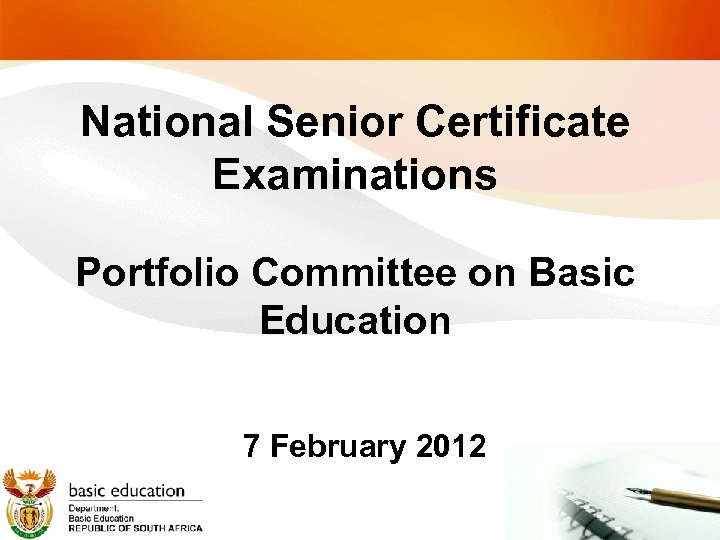 National Senior Certificate Examinations

Portfolio Committee on Basic Education

7 February 2012

basic education

Department:
Basic Education
REPUBLIC OF SOUTH AFRICA